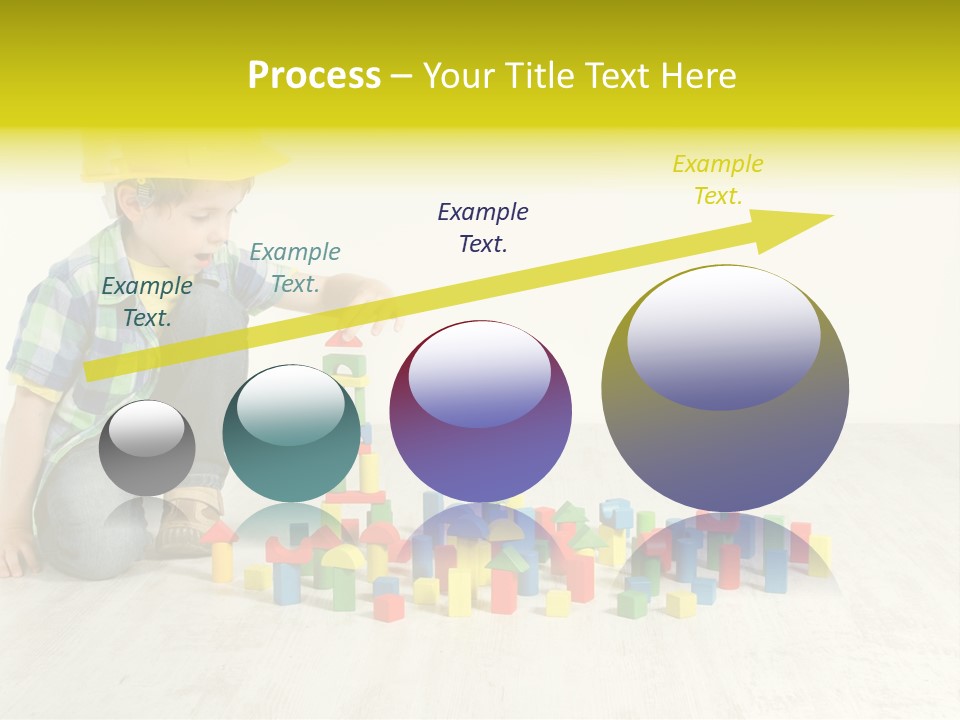 Process – Your Title Text Here

Example Text.

Example Text.

Example Text.

Example Text.